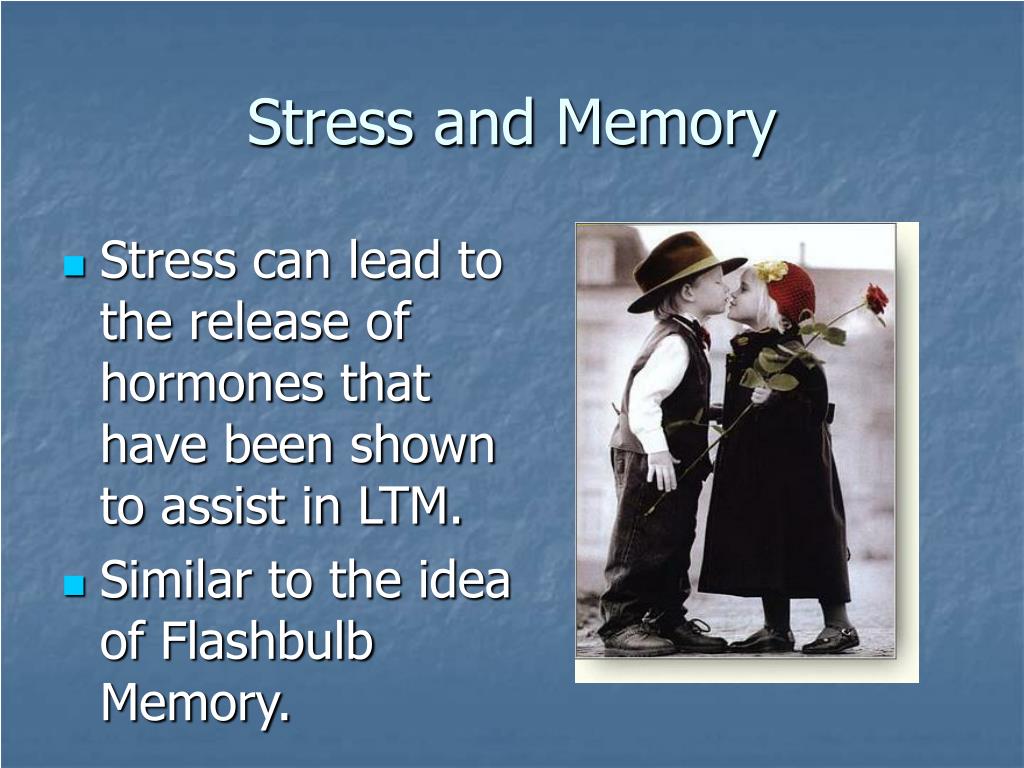 Stress and Memory

Stress can lead to the release of hormones that have been shown to assist in LTM.

Similar to the idea of Flashbulb Memory.